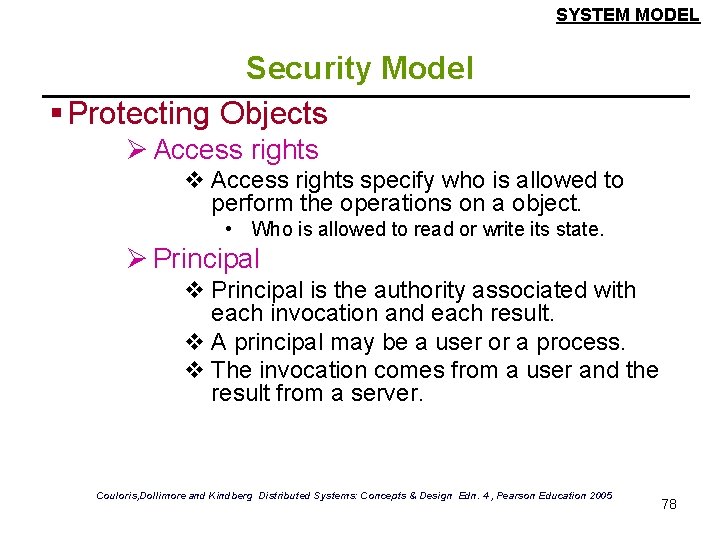 SYSTEM MODEL

Security Model

▪ Protecting Objects

➢ Access rights

❖ Access rights specify who is allowed to perform the operations on a object.

• Who is allowed to read or write its state.

➢ Principal

❖ Principal is the authority associated with each invocation and each result.

❖ A principal may be a user or a process.

❖ The invocation comes from a user and the result from a server.

Couloris,Dollimore and Kindberg Distributed Systems: Concepts & Design Edn. 4 , Pearson Education 2005

78